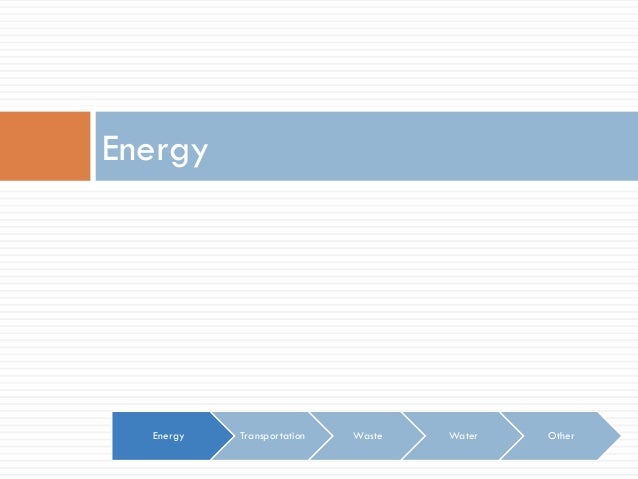 Energy

Energy
Transportation
Waste
Water
Other